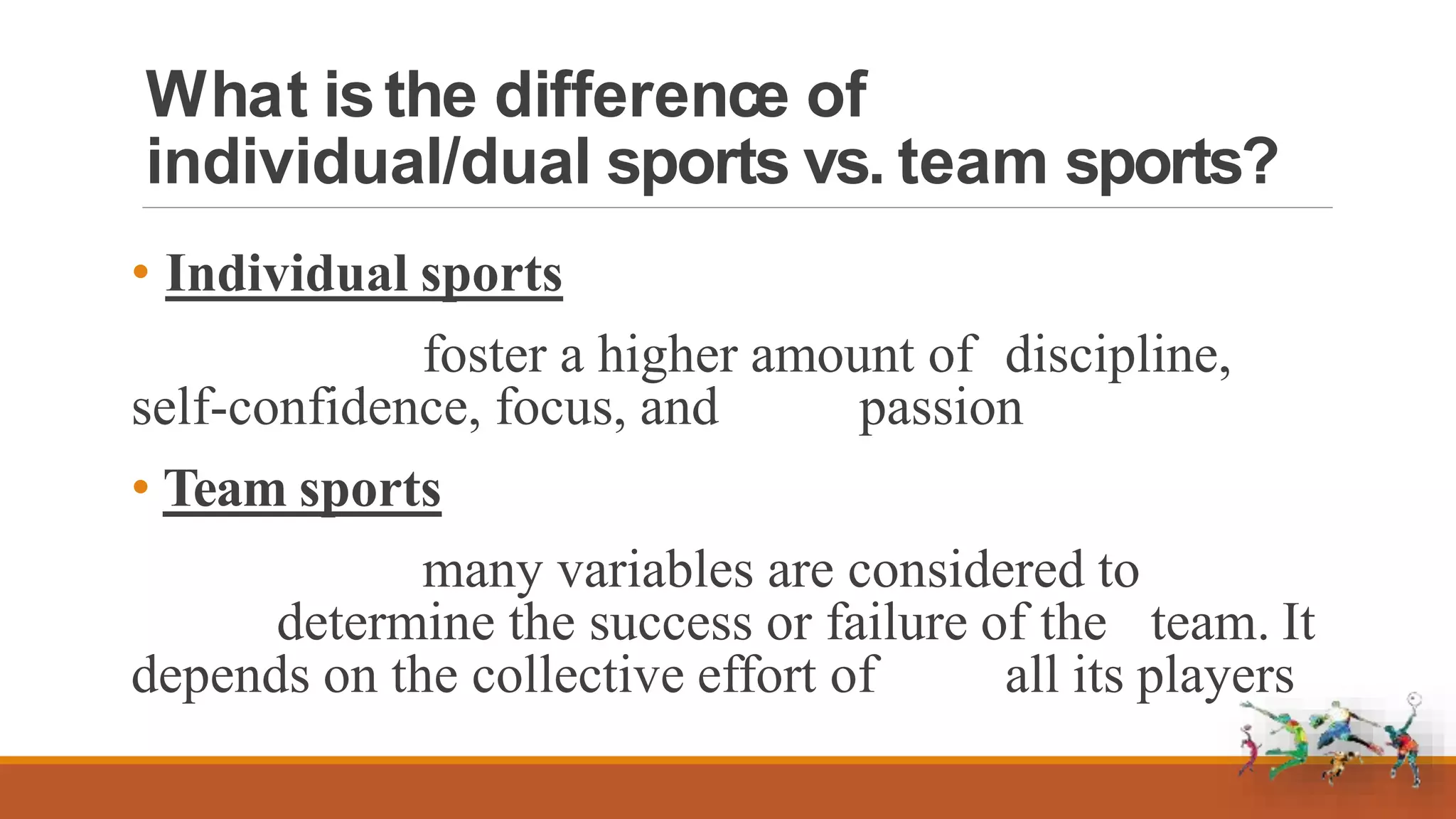 What is the difference of individual/dual sports vs. team sports?

• Individual sports

foster a higher amount of discipline, self-confidence, focus, and passion

• Team sports

many variables are considered to determine the success or failure of the team. It depends on the collective effort of all its players